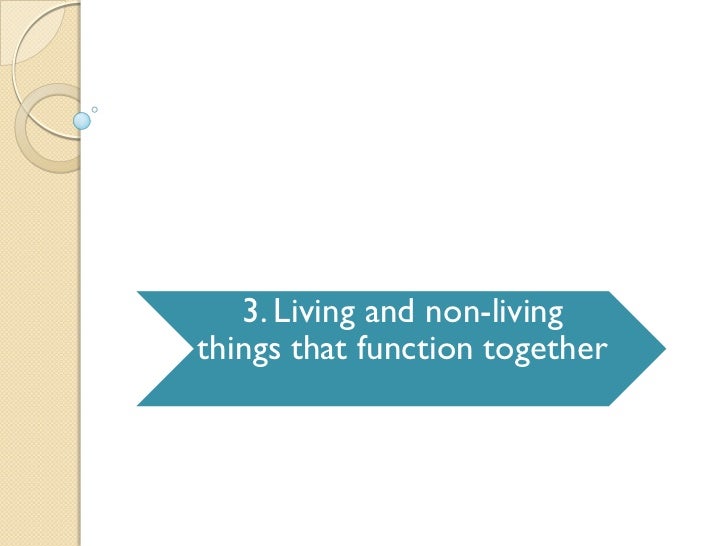 3. Living and non-living things that function together